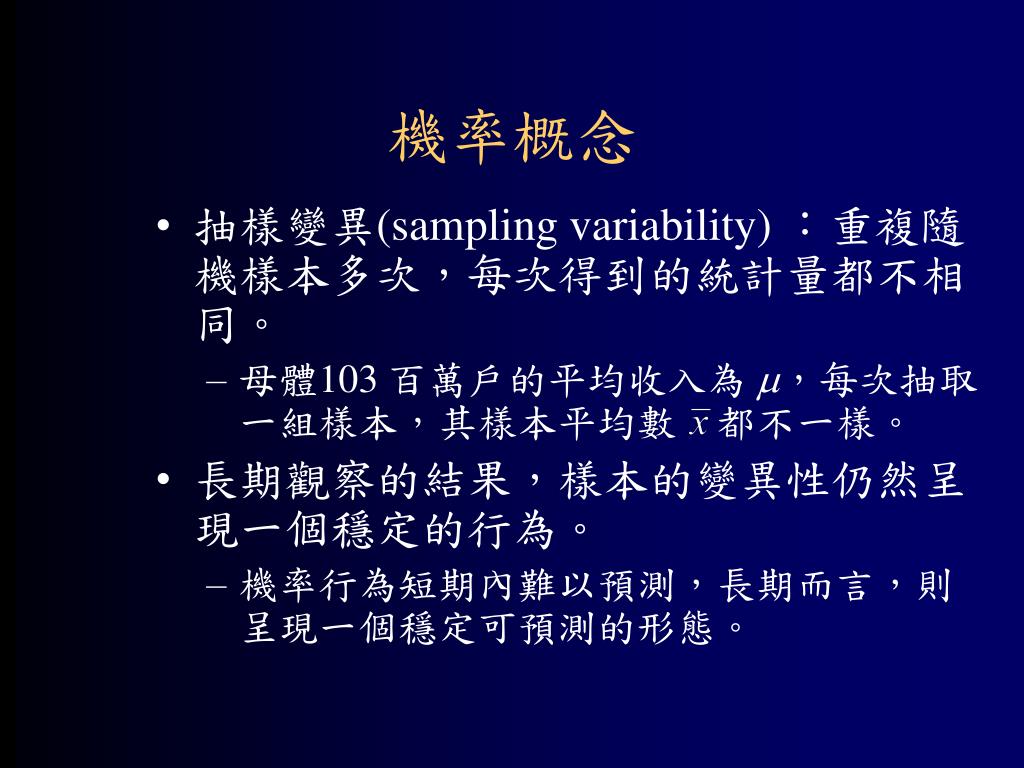 機率概念

• 抽樣變異(sampling variability) ：重複隨機樣本多次，每次得到的統計量都不相同。

– 母體103 百萬戶的平均收入為 $\mu$，每次抽取一組樣本，其樣本平均數 $\bar{x}$ 都不一樣。

• 長期觀察的結果，樣本的變異性仍然呈現一個穩定的行為。

– 機率行為短期內難以預測，長期而言，則呈現一個穩定可預測的形態。